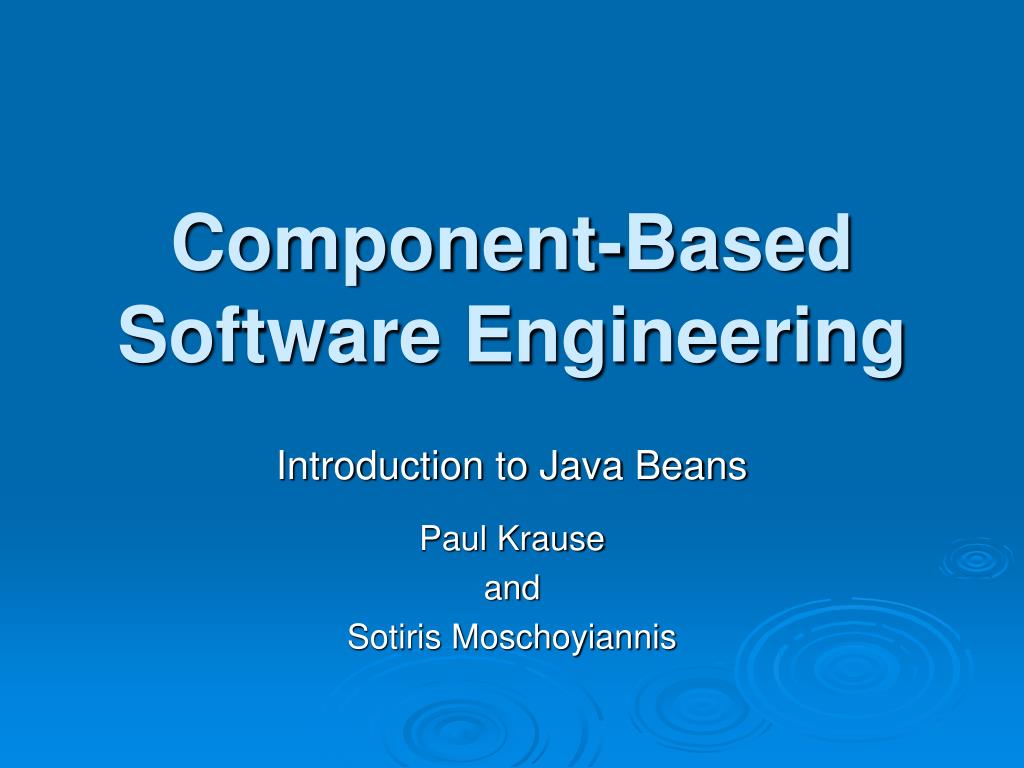 Component-Based Software Engineering

Introduction to Java Beans

Paul Krause
and
Sotiris Moschoyiannis